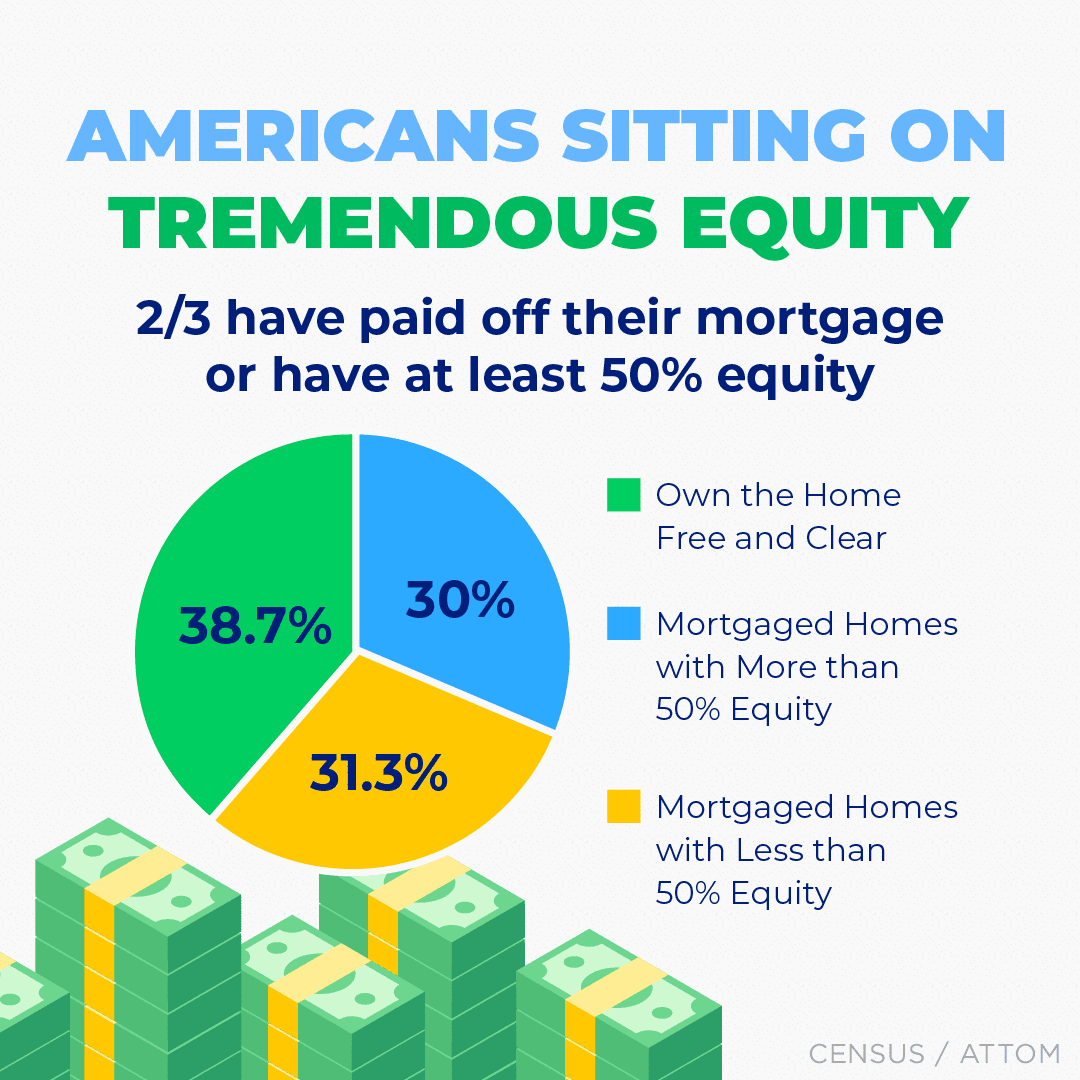 AMERICANS SITTING ON TREMENDOUS EQUITY

2/3 have paid off their mortgage or have at least 50% equity

38.7%

30%

31.3%

Own the Home Free and Clear

Mortgaged Homes with More than 50% Equity

Mortgaged Homes with Less than 50% Equity

CENSUS / ATTOM